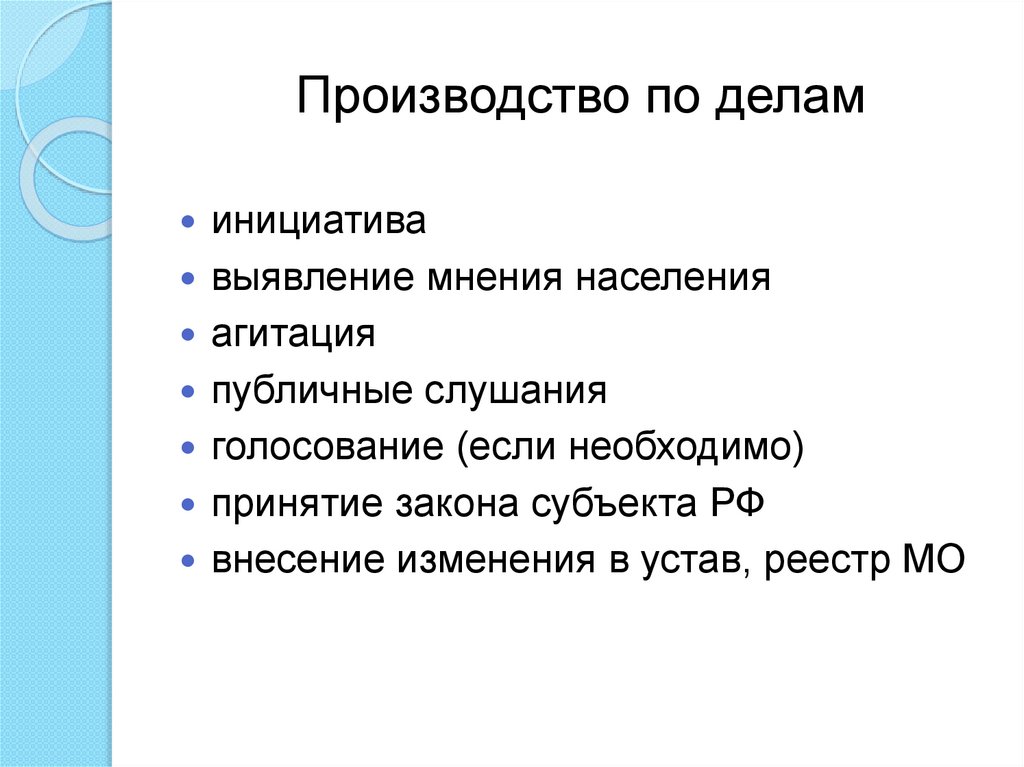 Производство по делам

- инициатива
- выявление мнения населения
- агитация
- публичные слушания
- голосование (если необходимо)
- принятие закона субъекта РФ
- внесение изменения в устав, реестр МО